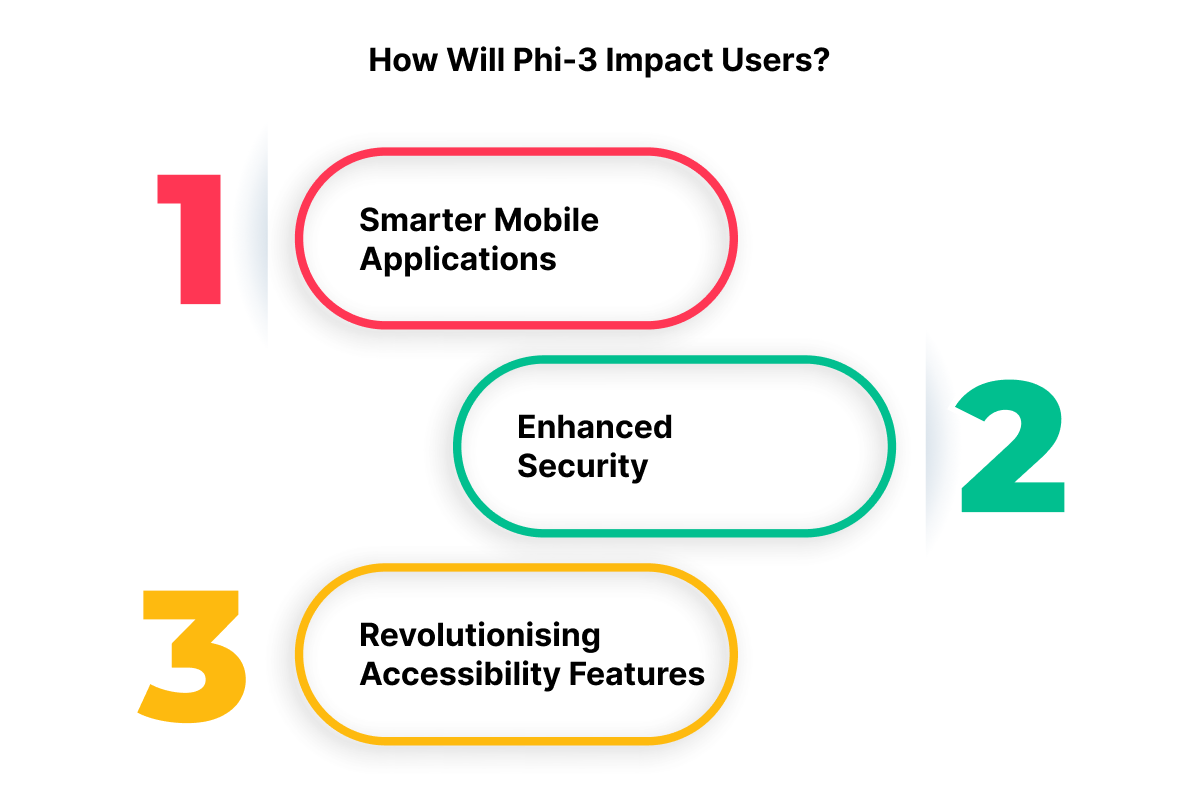 How Will Phi-3 Impact Users?

1

Smarter Mobile Applications

Enhanced Security

2

3

Revolutionising Accessibility Features